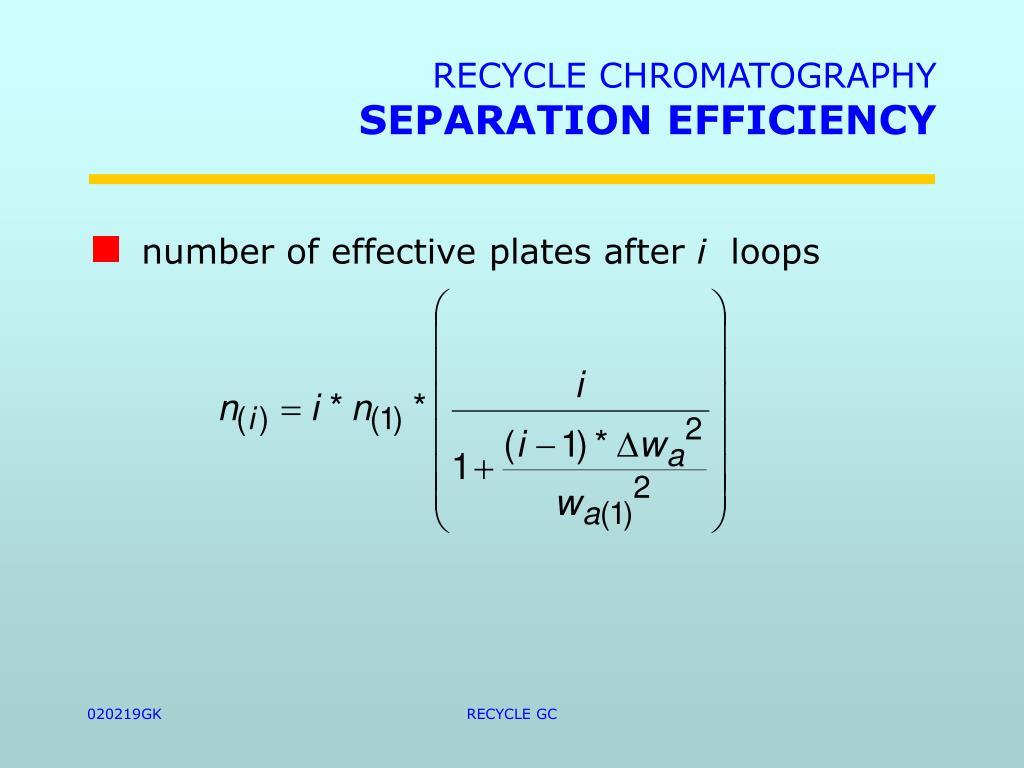 RECYCLE CHROMATOGRAPHY
SEPARATION EFFICIENCY

number of effective plates after $i$ loops

$n_{(i)} = i * n_{(1)} * \left( \frac{i}{1 + \frac{(i-1) * \Delta w_a^2}{w_{a(1)}^2}} \right)$

020219GK

RECYCLE GC